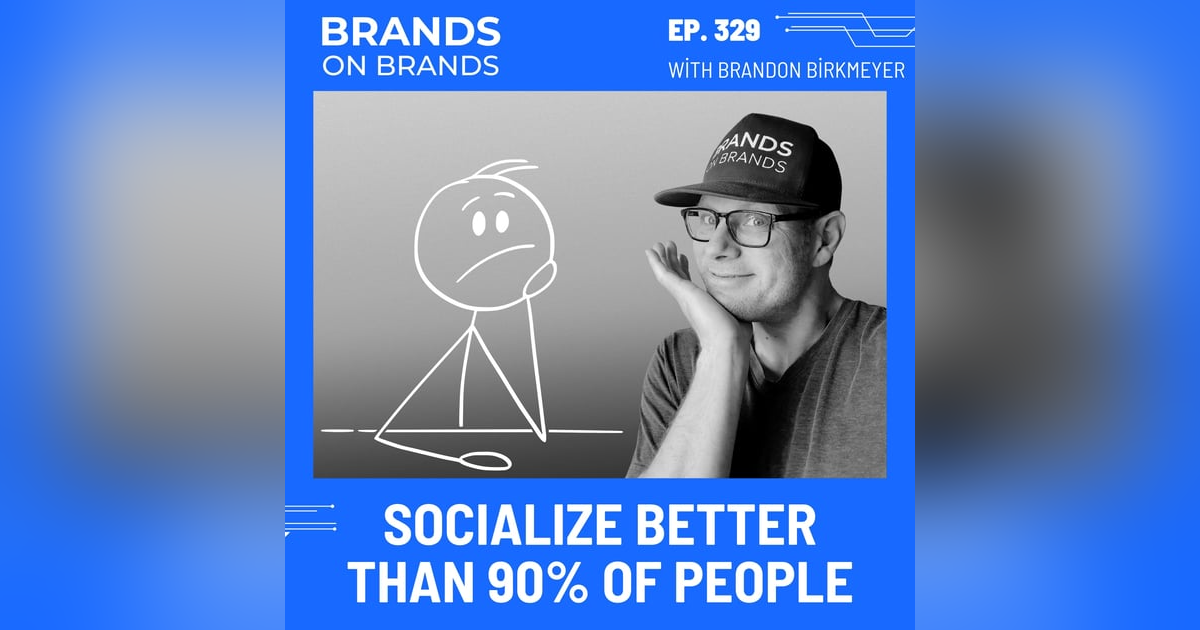 BRANDS ON BRANDS

EP. 329

WİTH BRANDON BİRKMEYER

BRANDS
ON BRANDS

SOCIALIZE BETTER THAN 90% OF PEOPLE